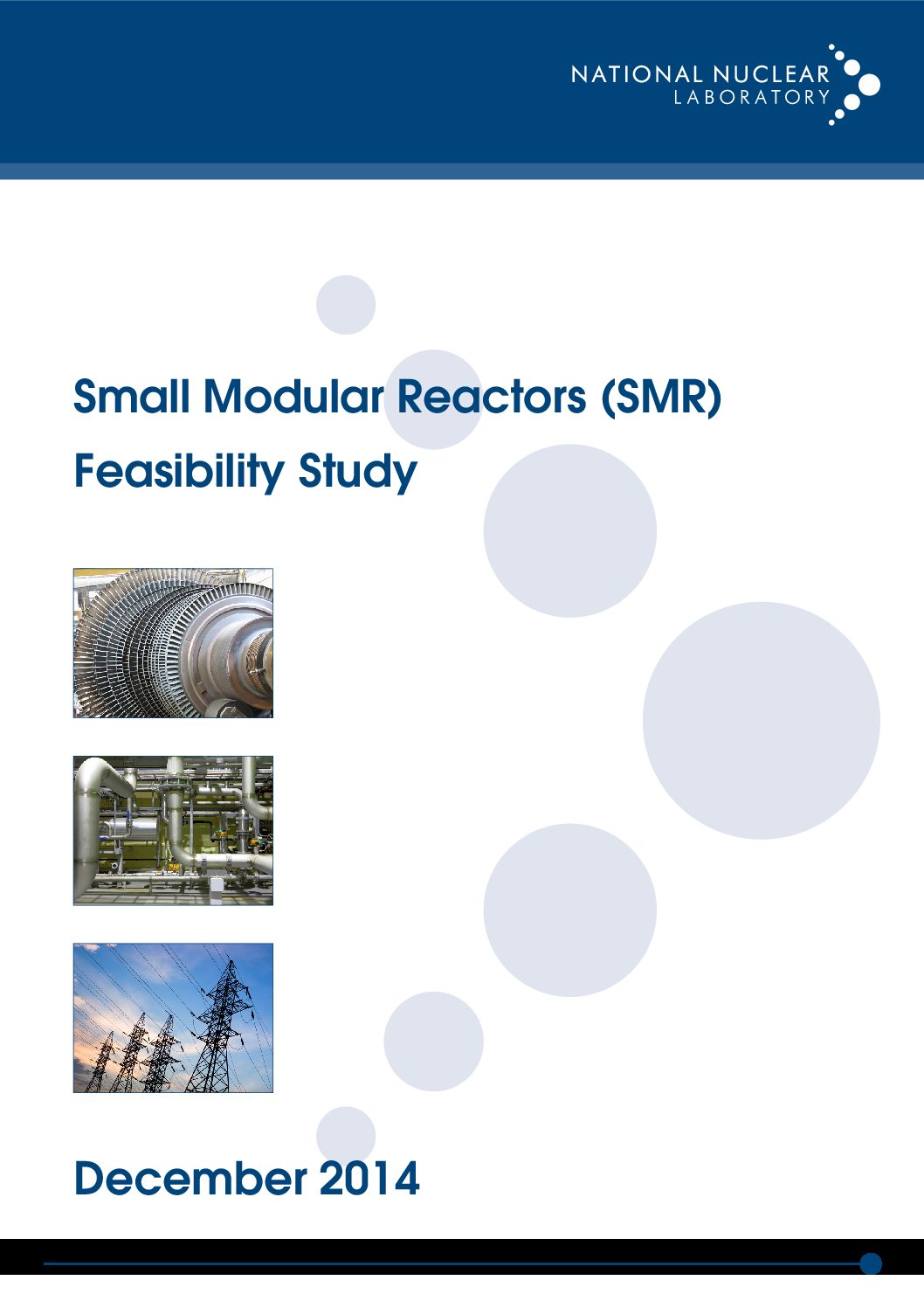 NATIONAL NUCLEAR
LABORATORY

Small Modular Reactors (SMR)
Feasibility Study

December 2014